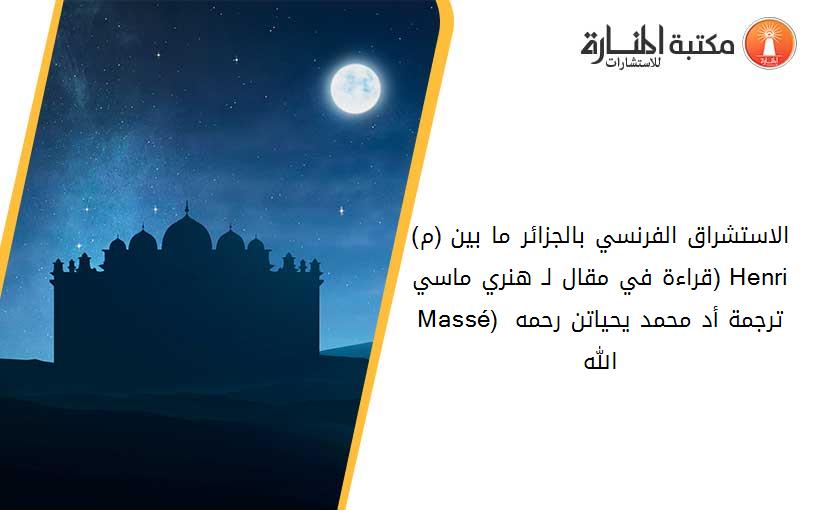 مكتبة المنارة للاستشارات

الاستشراق الفرنسي بالجزائر ما بين (م) (قراءة في مقال لـ هنري ماسي Henri Massé) ترجمة أد محمد يحياتن رحمه الله